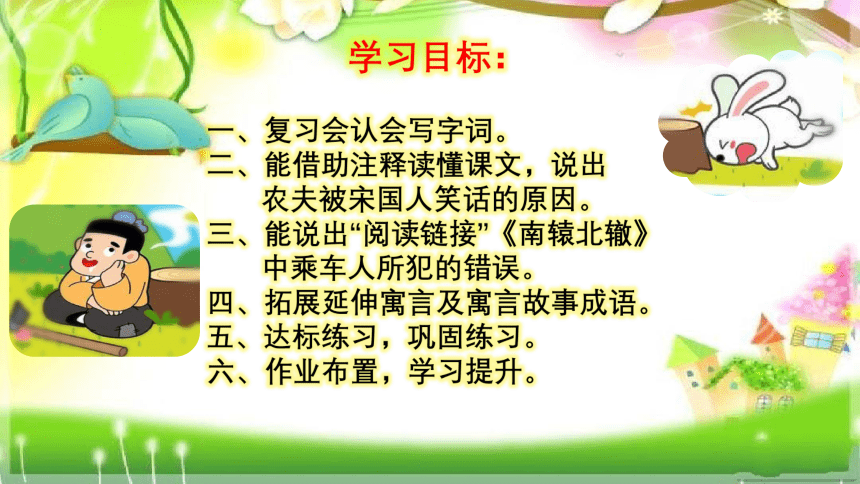 学习目标：

一、复习会认会写字词。
二、能借助注释读懂课文，说出农夫被宋国人笑话的原因。
三、能说出“阅读链接”《南辕北辙》中乘车人所犯的错误。
四、拓展延伸寓言及寓言故事成语。
五、达标练习，巩固练习。
六、作业布置，学习提升。